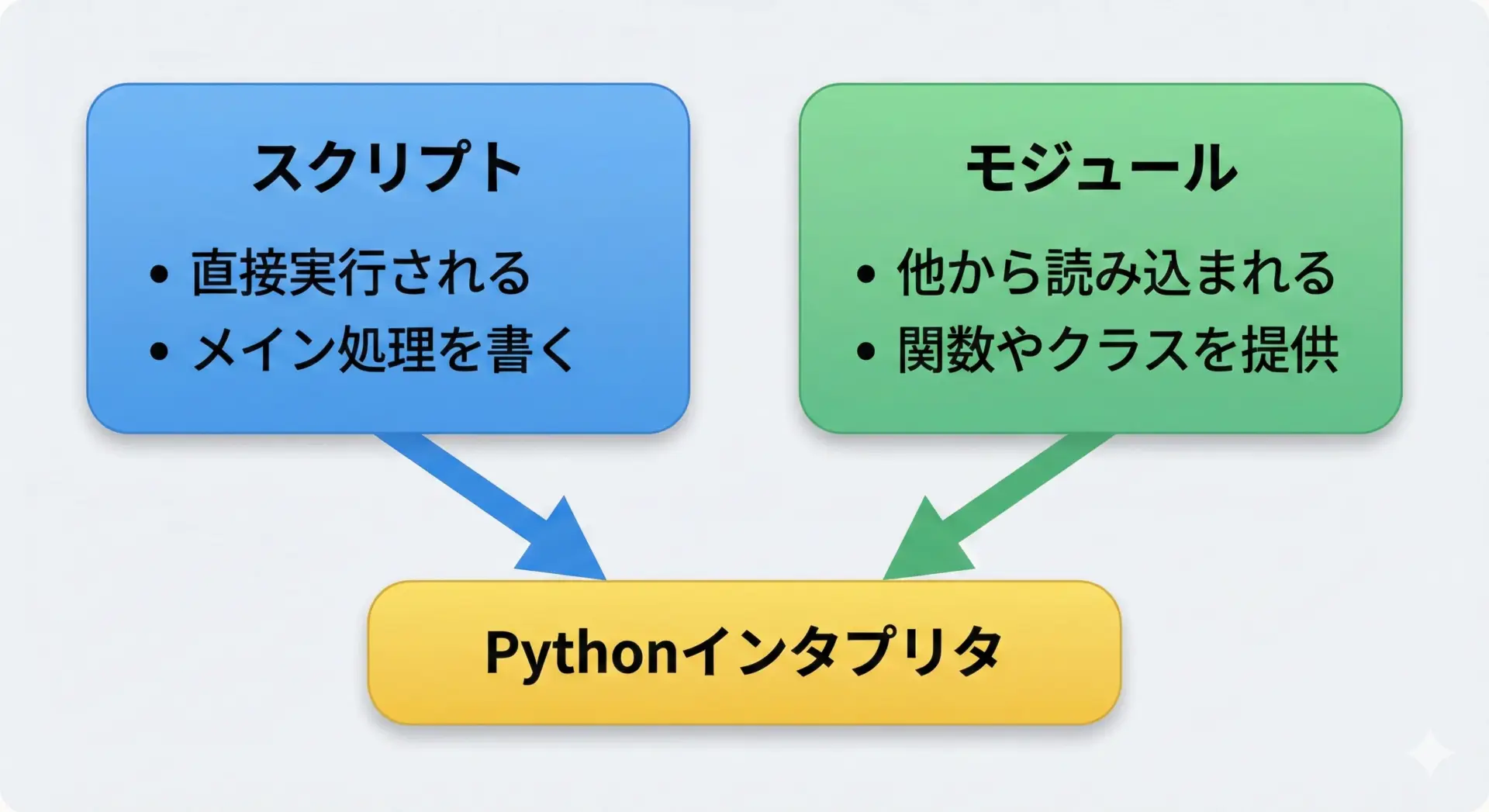 スクリプト

• 直接実行される
• メイン処理を書く

モジュール

• 他から読み込まれる
• 関数やクラスを提供

Pythonインタプリタ